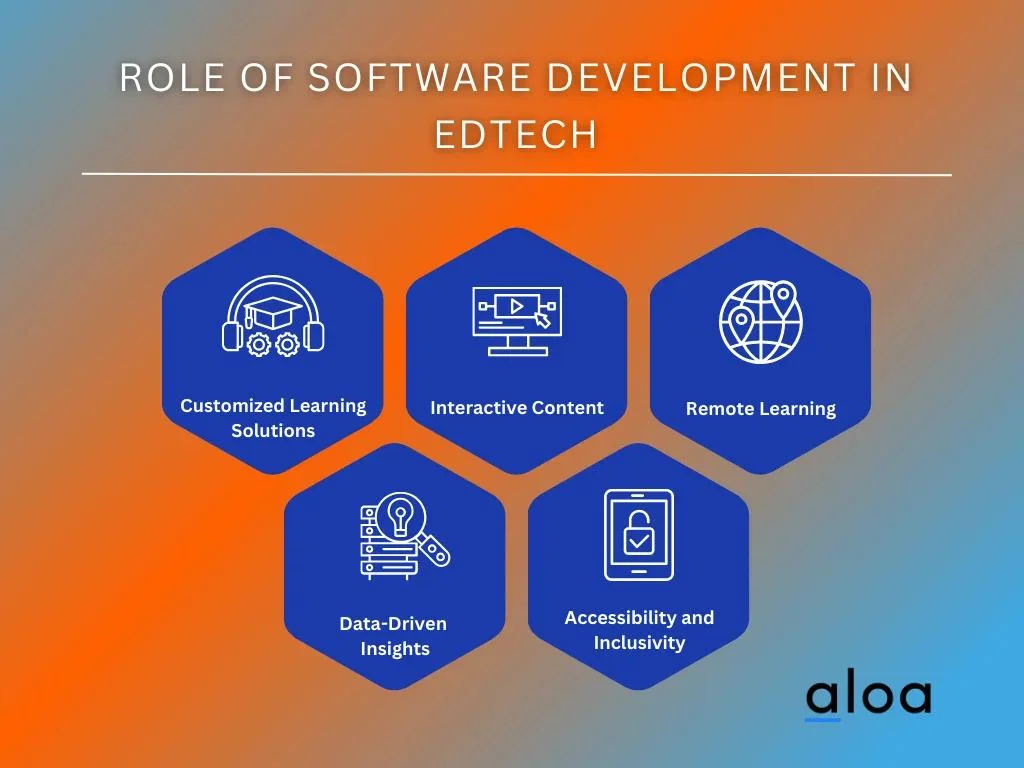 ROLE OF SOFTWARE DEVELOPMENT IN EDTECH

Customized Learning Solutions

Interactive Content

Remote Learning

Data-Driven Insights

Accessibility and Inclusivity

aloa